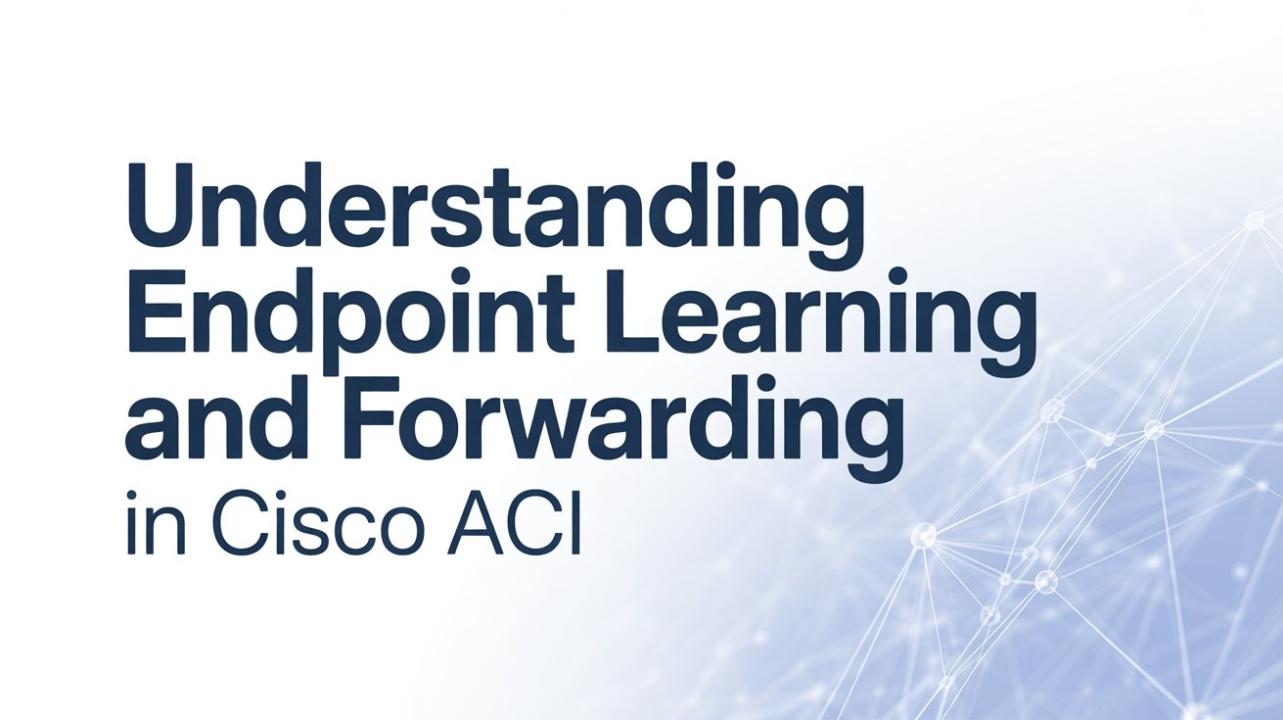 Understanding Endpoint Learning and Forwarding
in Cisco ACI